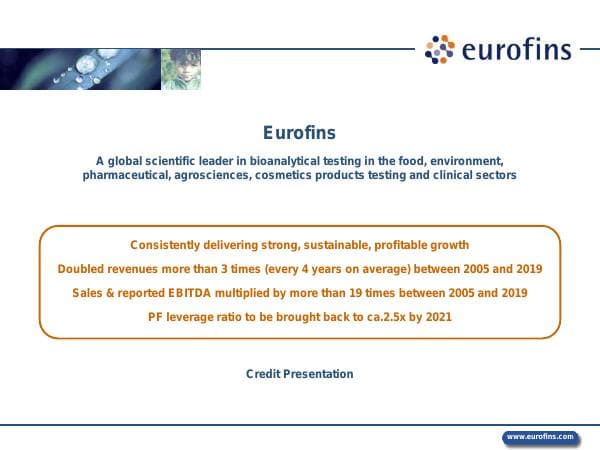 eurofins

Eurofins

A global scientific leader in bioanalytical testing in the food, environment, pharmaceutical, agrosciences, cosmetics products testing and clinical sectors

Consistently delivering strong, sustainable, profitable growth

Doubled revenues more than 3 times (every 4 years on average) between 2005 and 2019

Sales & reported EBITDA multiplied by more than 19 times between 2005 and 2019

PF leverage ratio to be brought back to ca.2.5x by 2021

Credit Presentation

www.eurofins.com